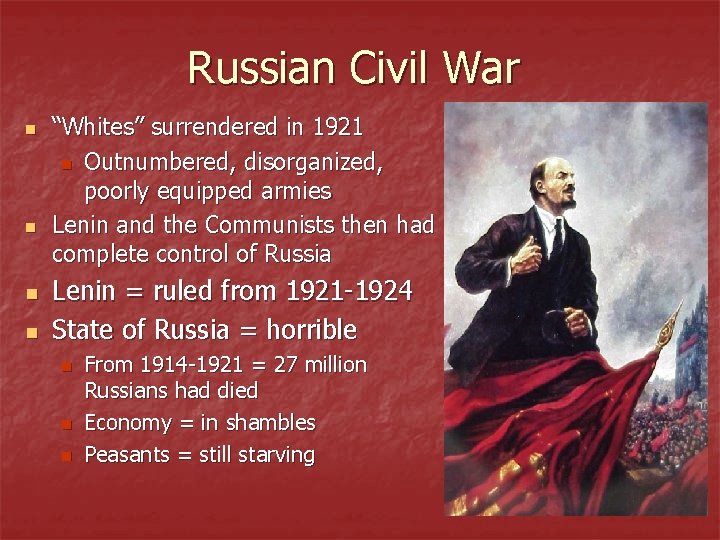 Russian Civil War

- "Whites" surrendered in 1921
  - Outnumbered, disorganized, poorly equipped armies
- Lenin and the Communists then had complete control of Russia
- Lenin = ruled from 1921-1924
- State of Russia = horrible
  - From 1914-1921 = 27 million Russians had died
  - Economy = in shambles
  - Peasants = still starving